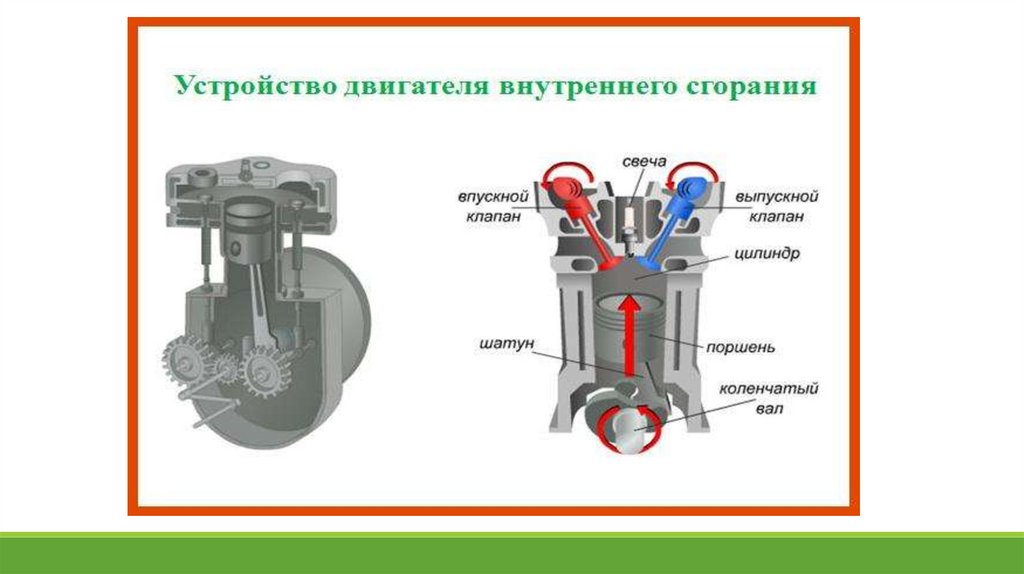 Устройство двигателя внутреннего сгорания

свеча
впускной клапан
выпускной клапан
цилиндр
шатун
поршень
коленчатый вал